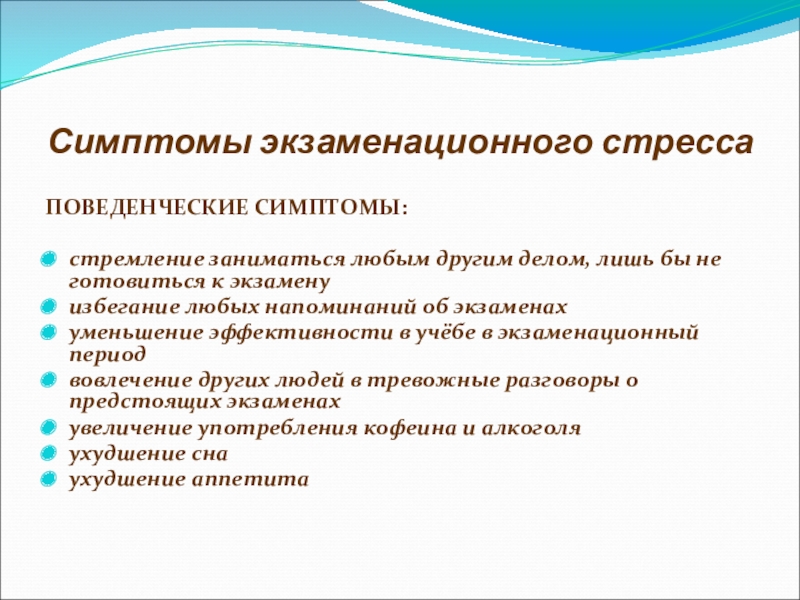 Симптомы экзаменационного стресса

ПОВЕДЕНЧЕСКИЕ СИМПТОМЫ:

стремление заниматься любым другим делом, лишь бы не готовиться к экзамену
избегание любых напоминаний об экзаменах
уменьшение эффективности в учёбе в экзаменационный период
вовлечение других людей в тревожные разговоры о предстоящих экзаменах
увеличение употребления кофеина и алкоголя
ухудшение сна
ухудшение аппетита